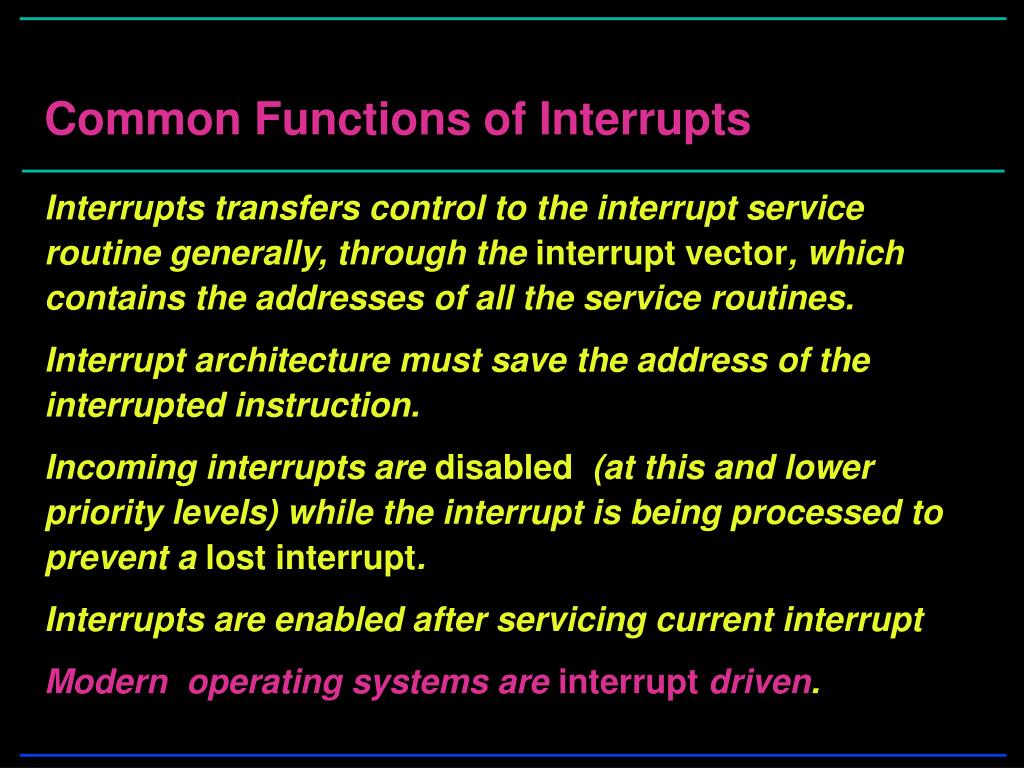 Common Functions of Interrupts

Interrupts transfers control to the interrupt service routine generally, through the interrupt vector, which contains the addresses of all the service routines.

Interrupt architecture must save the address of the interrupted instruction.

Incoming interrupts are disabled (at this and lower priority levels) while the interrupt is being processed to prevent a lost interrupt.

Interrupts are enabled after servicing current interrupt

Modern operating systems are interrupt driven.